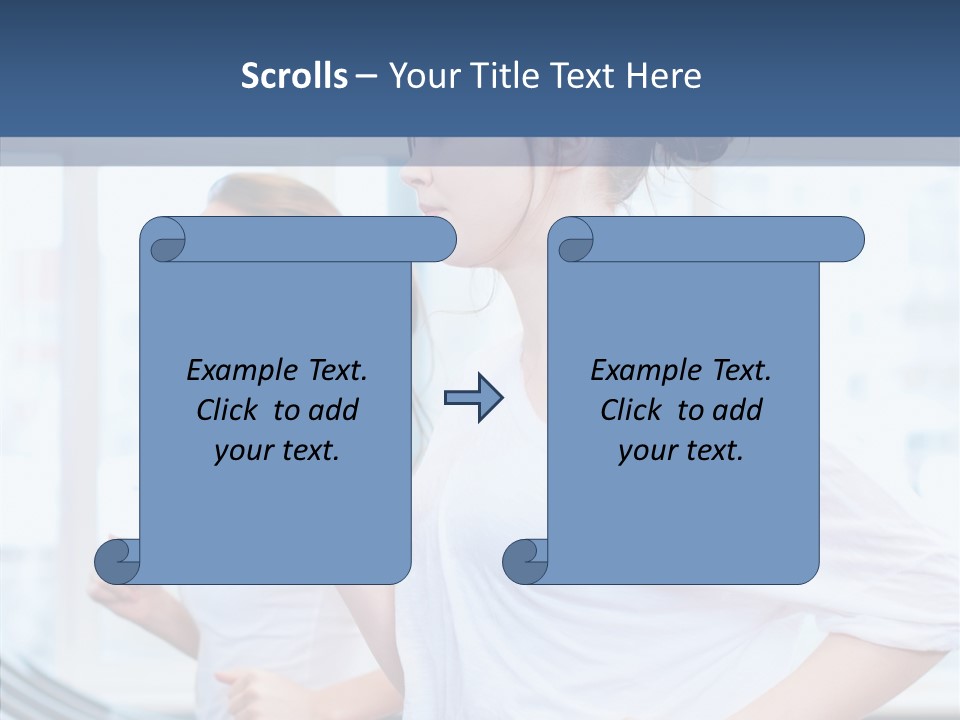 Scrolls – Your Title Text Here

Example Text.
Click to add
your text.

Example Text.
Click to add
your text.